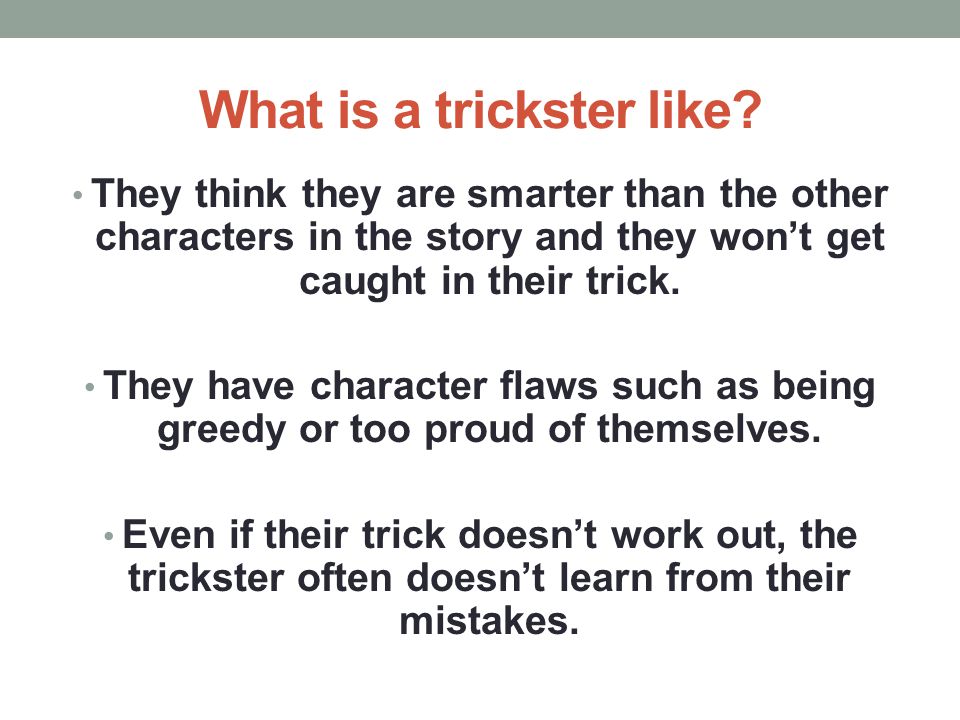 What is a trickster like?

• They think they are smarter than the other characters in the story and they won’t get caught in their trick.

• They have character flaws such as being greedy or too proud of themselves.

• Even if their trick doesn’t work out, the trickster often doesn’t learn from their mistakes.